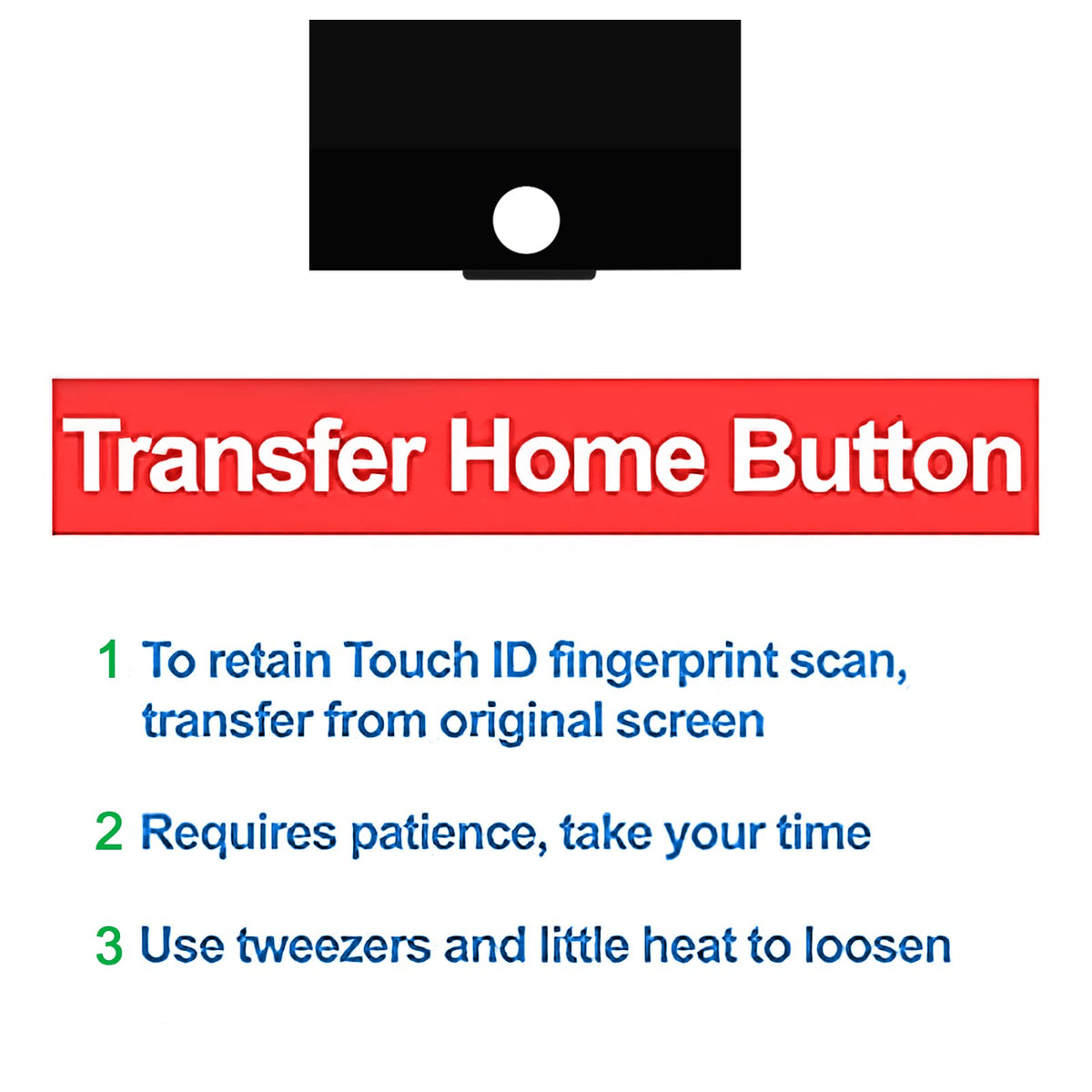 Transfer Home Button

1 To retain Touch ID fingerprint scan, transfer from original screen

2 Requires patience, take your time

3 Use tweezers and little heat to loosen